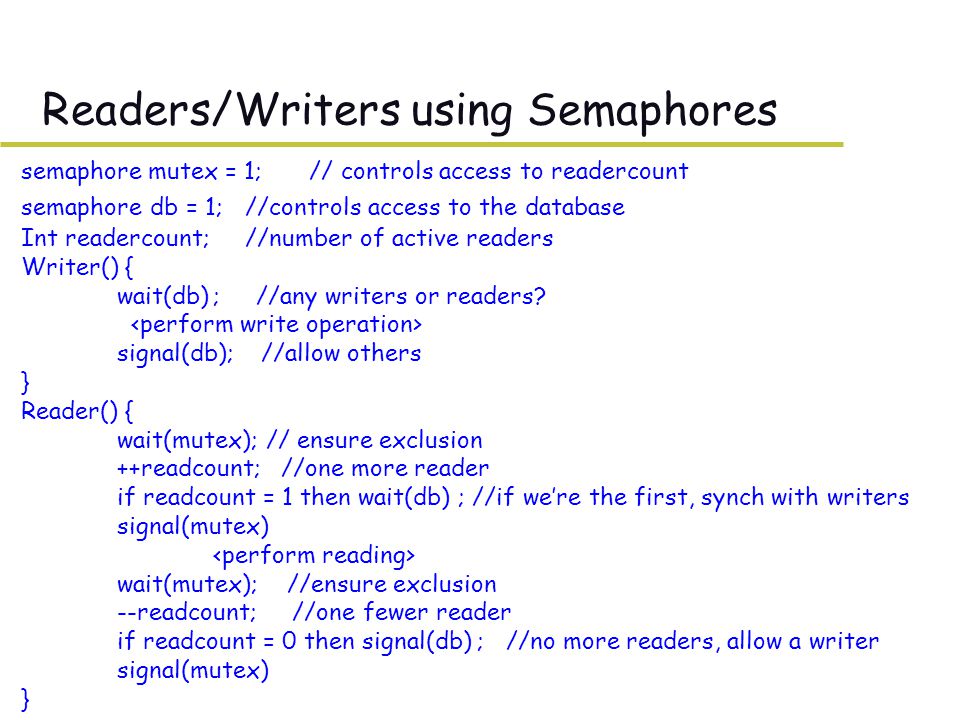 Readers/Writers using Semaphores

semaphore mutex = 1;      // controls access to readercount
semaphore db = 1;   //controls access to the database
Int readercount;     //number of active readers
Writer() {
    wait(db) ;     //any writers or readers?
      <perform write operation>
    signal(db);    //allow others
}
Reader() {
    wait(mutex); // ensure exclusion
    ++readcount;   //one more reader
    if readcount = 1 then wait(db) ; //if we're the first, synch with writers
    signal(mutex)
        <perform reading>
    wait(mutex);    //ensure exclusion
    --readcount;     //one fewer reader
    if readcount = 0 then signal(db) ;   //no more readers, allow a writer
    signal(mutex)
}